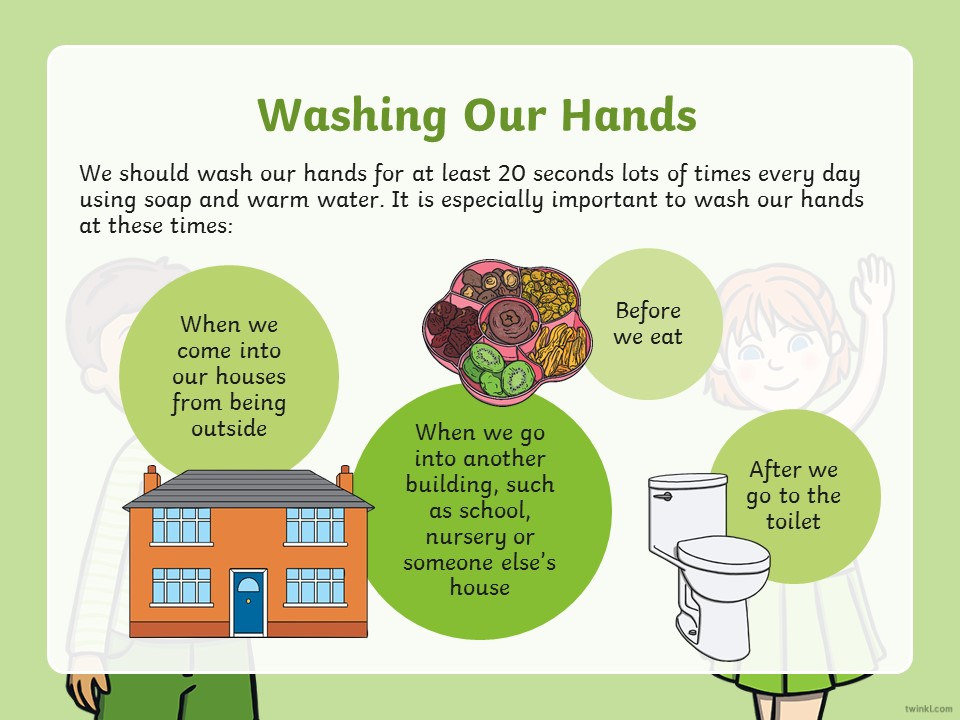 Washing Our Hands

We should wash our hands for at least 20 seconds lots of times every day using soap and warm water. It is especially important to wash our hands at these times:

When we come into our houses from being outside

Before we eat

When we go into another building, such as school, nursery or someone else's house

After we go to the toilet

twinkl.com